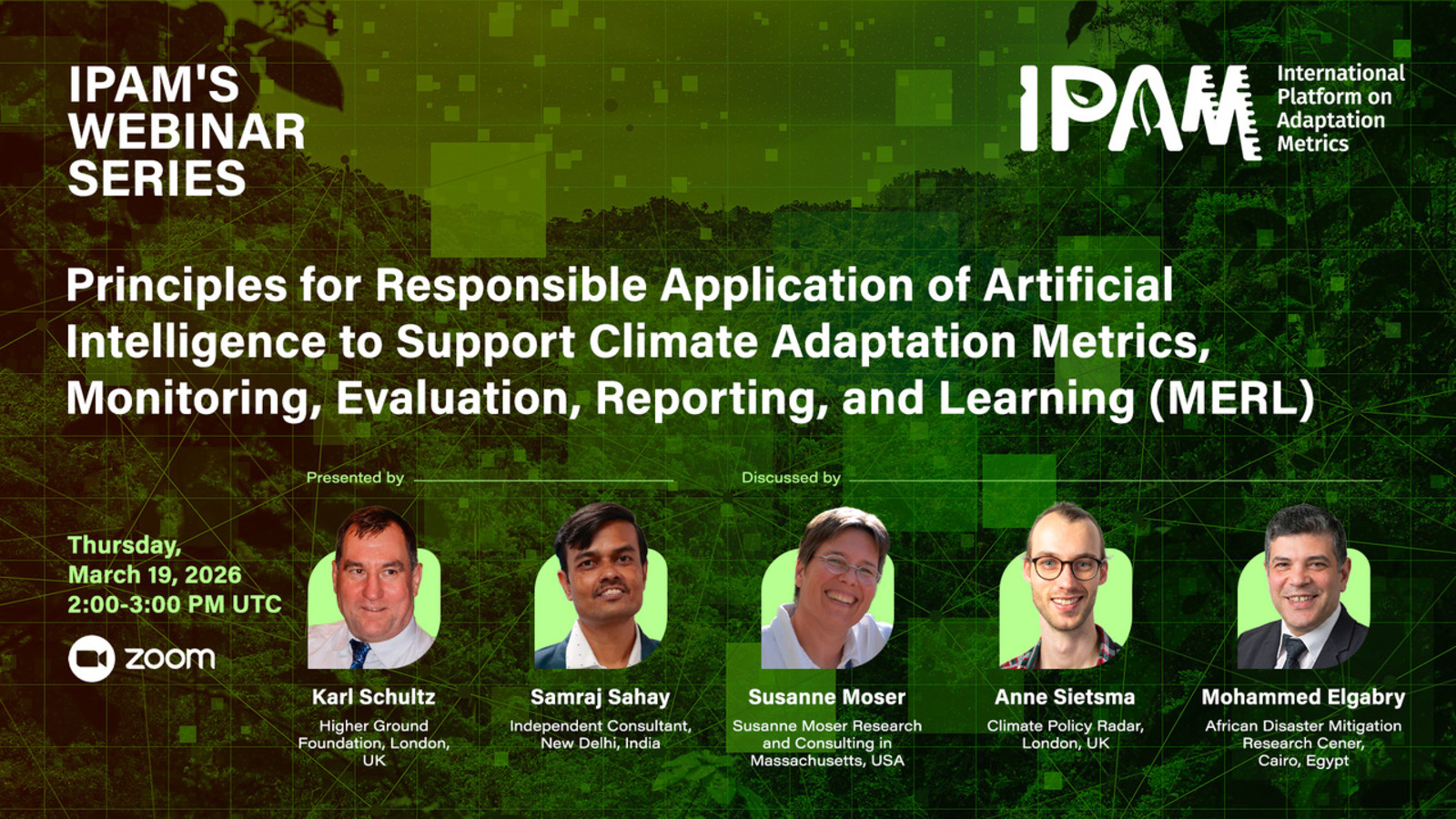 IPAM'S WEBINAR SERIES

IPAM International Platform on Adaptation Metrics

Principles for Responsible Application of Artificial Intelligence to Support Climate Adaptation Metrics, Monitoring, Evaluation, Reporting, and Learning (MERL)

Presented by

Discussed by

Thursday, March 19, 2026 2:00-3:00 PM UTC

zoom

Karl Schultz
Higher Ground Foundation, London, UK

Samraj Sahay
Independent Consultant, New Delhi, India

Susanne Moser
Susanne Moser Research and Consulting in Massachusetts, USA

Anne Sietsma
Climate Policy Radar, London, UK

Mohammed Elgabry
African Disaster Mitigation Research Cener, Cairo, Egypt